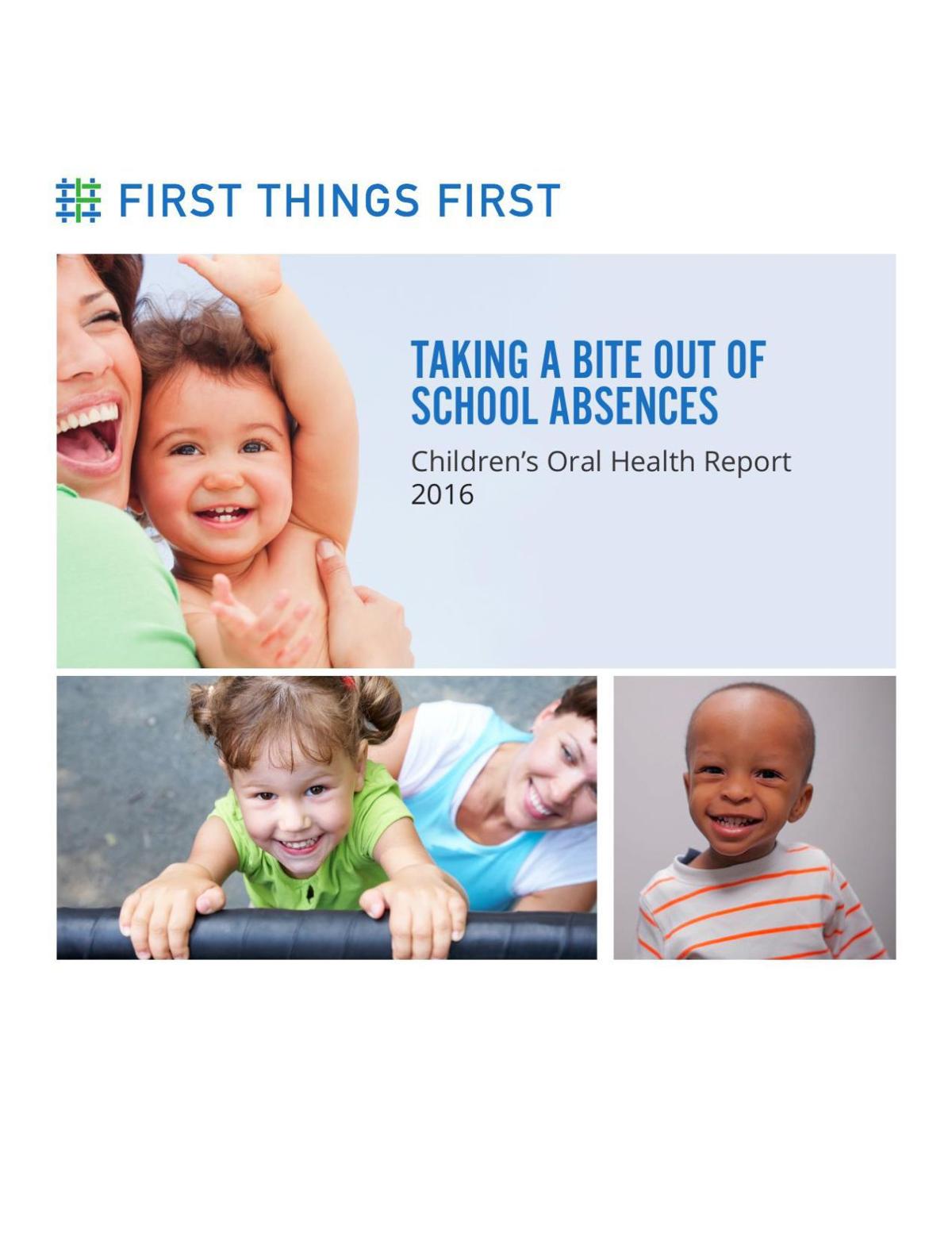 FIRST THINGS FIRST

TAKING A BITE OUT OF SCHOOL ABSENCES

Children's Oral Health Report 2016